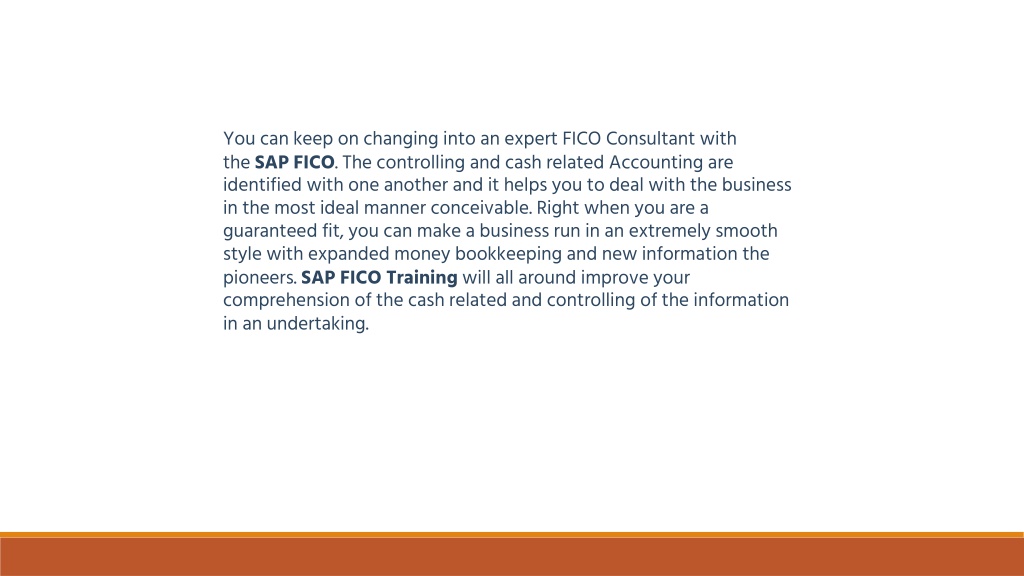 You can keep on changing into an expert FICO Consultant with the SAP FICO. The controlling and cash related Accounting are identified with one another and it helps you to deal with the business in the most ideal manner conceivable. Right when you are a guaranteed fit, you can make a business run in an extremely smooth style with expanded money bookkeeping and new information the pioneers. SAP FICO Training will all around improve your comprehension of the cash related and controlling of the information in an undertaking.